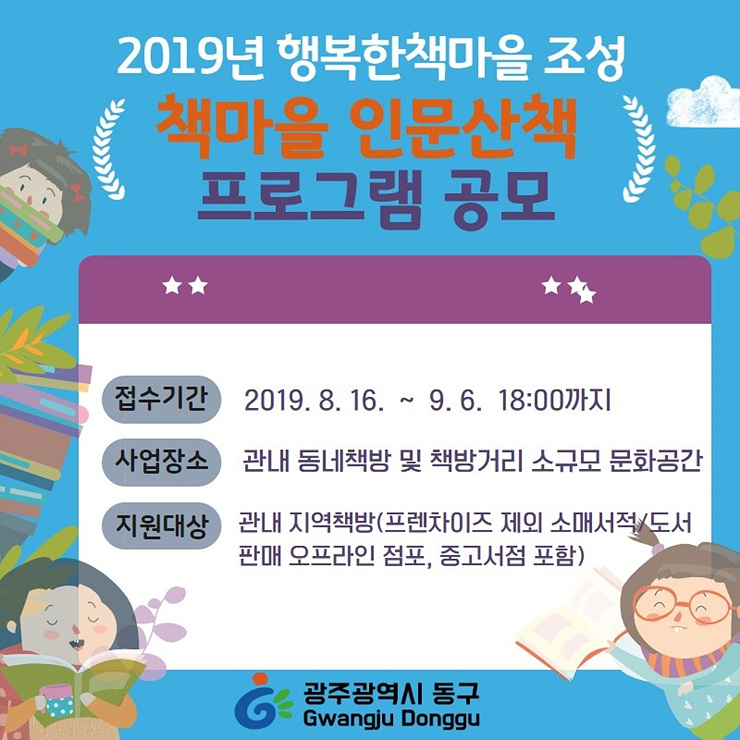 2019년 행복한책마을 조성

책마을 인문산책

프로그램 공모

접수기간 2019. 8. 16. ~ 9. 6. 18:00까지

사업장소 관내 동네책방 및 책방거리 소규모 문화공간

지원대상 관내 지역책방(프렌차이즈 제외 소매서적/도서 판매 오프라인 점포, 중고서점 포함)

광주광역시 동구
Gwangju Donggu